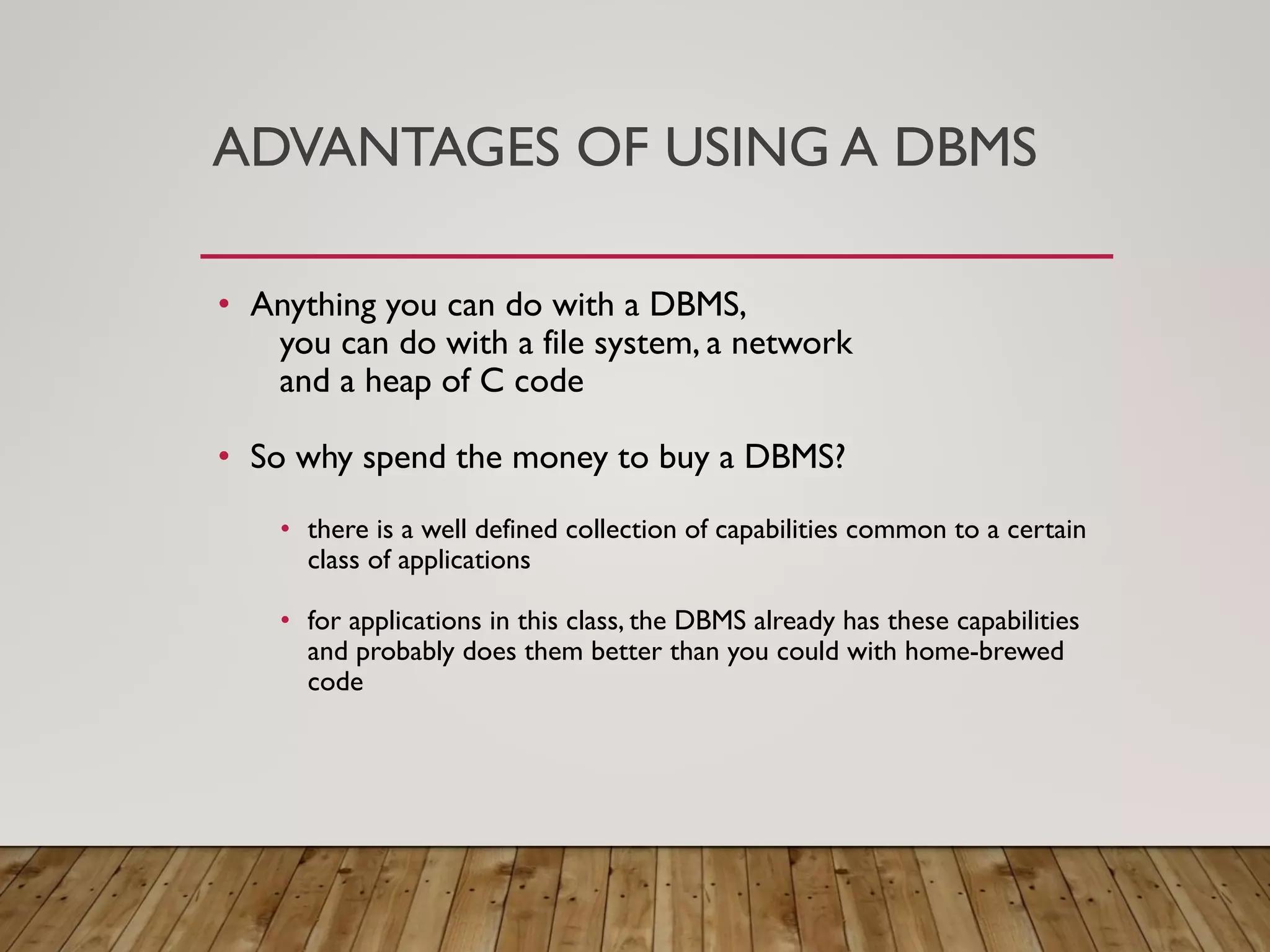 ADVANTAGES OF USING A DBMS

• Anything you can do with a DBMS,
you can do with a file system, a network
and a heap of C code

• So why spend the money to buy a DBMS?

• there is a well defined collection of capabilities common to a certain class of applications

• for applications in this class, the DBMS already has these capabilities and probably does them better than you could with home-brewed code